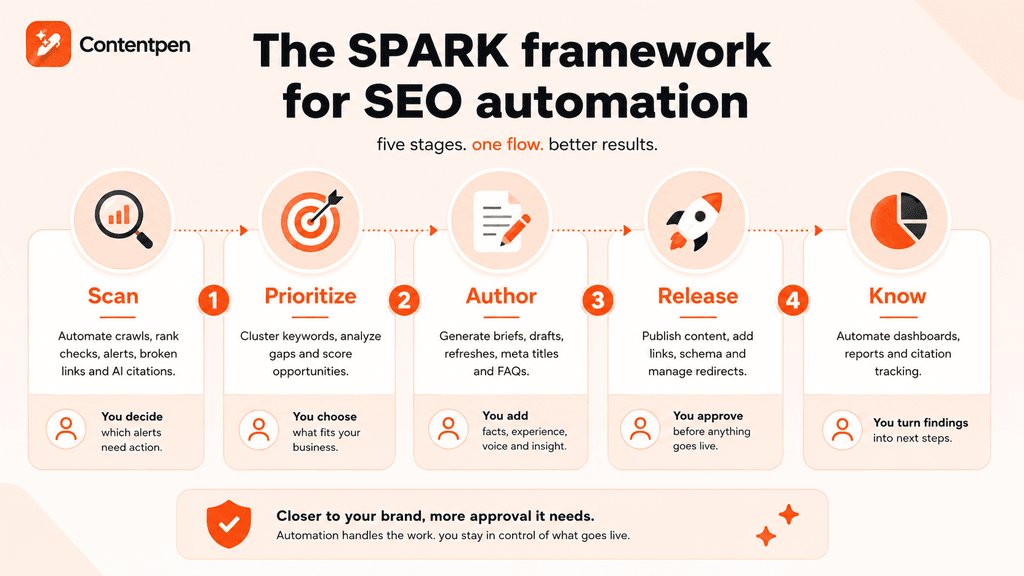 Contentpen

The SPARK framework for SEO automation

five stages. one flow. better results.

Scan

Automate crawls, rank checks, alerts, broken links and AI citations.

You decide which alerts need action.

1

Prioritize

Cluster keywords, analyze gaps and score opportunities.

You choose what fits your business.

2

Author

Generate briefs, drafts, refreshes, meta titles and FAQs.

You add facts, experience, voice and insight.

3

Release

Publish content, add links, schema and manage redirects.

You approve before anything goes live.

4

Know

Automate dashboards, reports and citation tracking.

You turn findings into next steps.

Closer to your brand, more approval it needs.
Automation handles the work. you stay in control of what goes live.